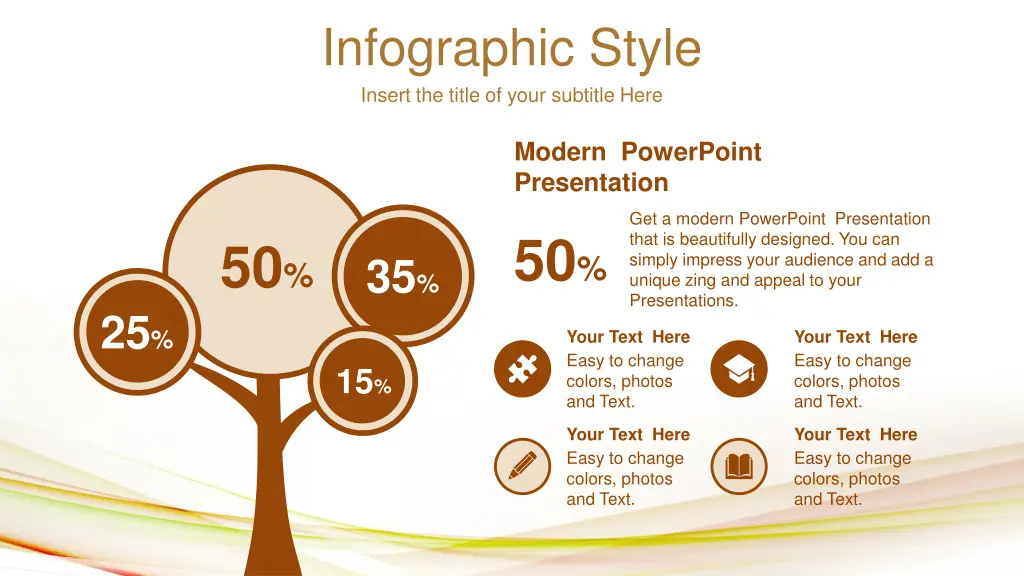 Infographic Style
Insert the title of your subtitle Here

50%
35%
25%
15%

Modern PowerPoint Presentation

50%

Get a modern PowerPoint Presentation that is beautifully designed. You can simply impress your audience and add a unique zing and appeal to your Presentations.

Your Text Here
Easy to change colors, photos and Text.

Your Text Here
Easy to change colors, photos and Text.

Your Text Here
Easy to change colors, photos and Text.

Your Text Here
Easy to change colors, photos and Text.